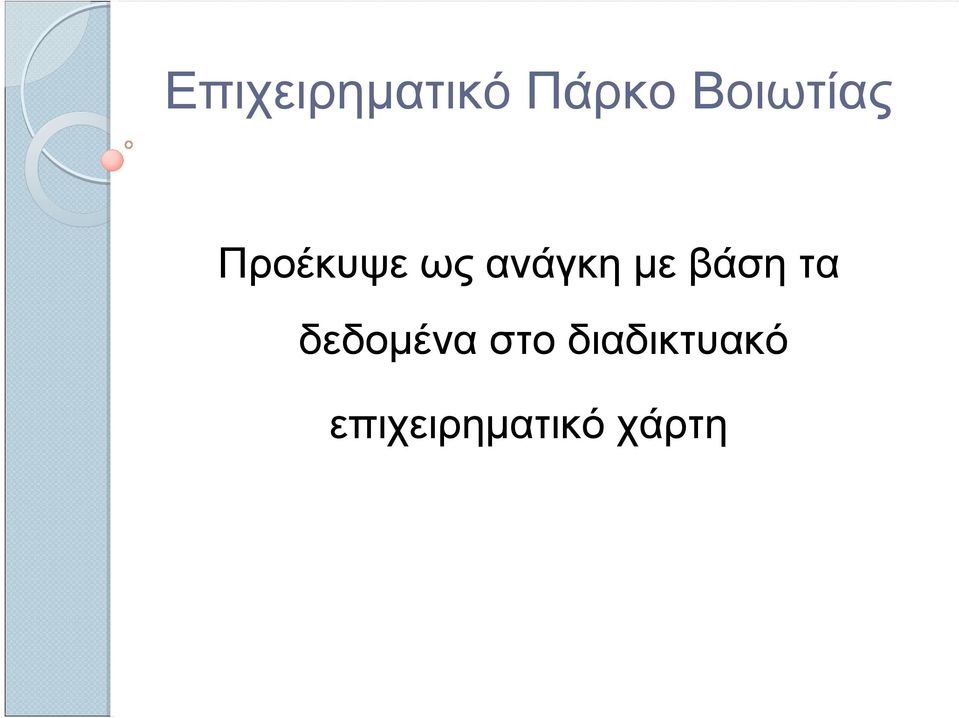 Επιχειρηματικό Πάρκο Βοιωτίας

Προέκυψε ως ανάγκη με βάση τα δεδομένα στο διαδικτυακό επιχειρηματικό χάρτη